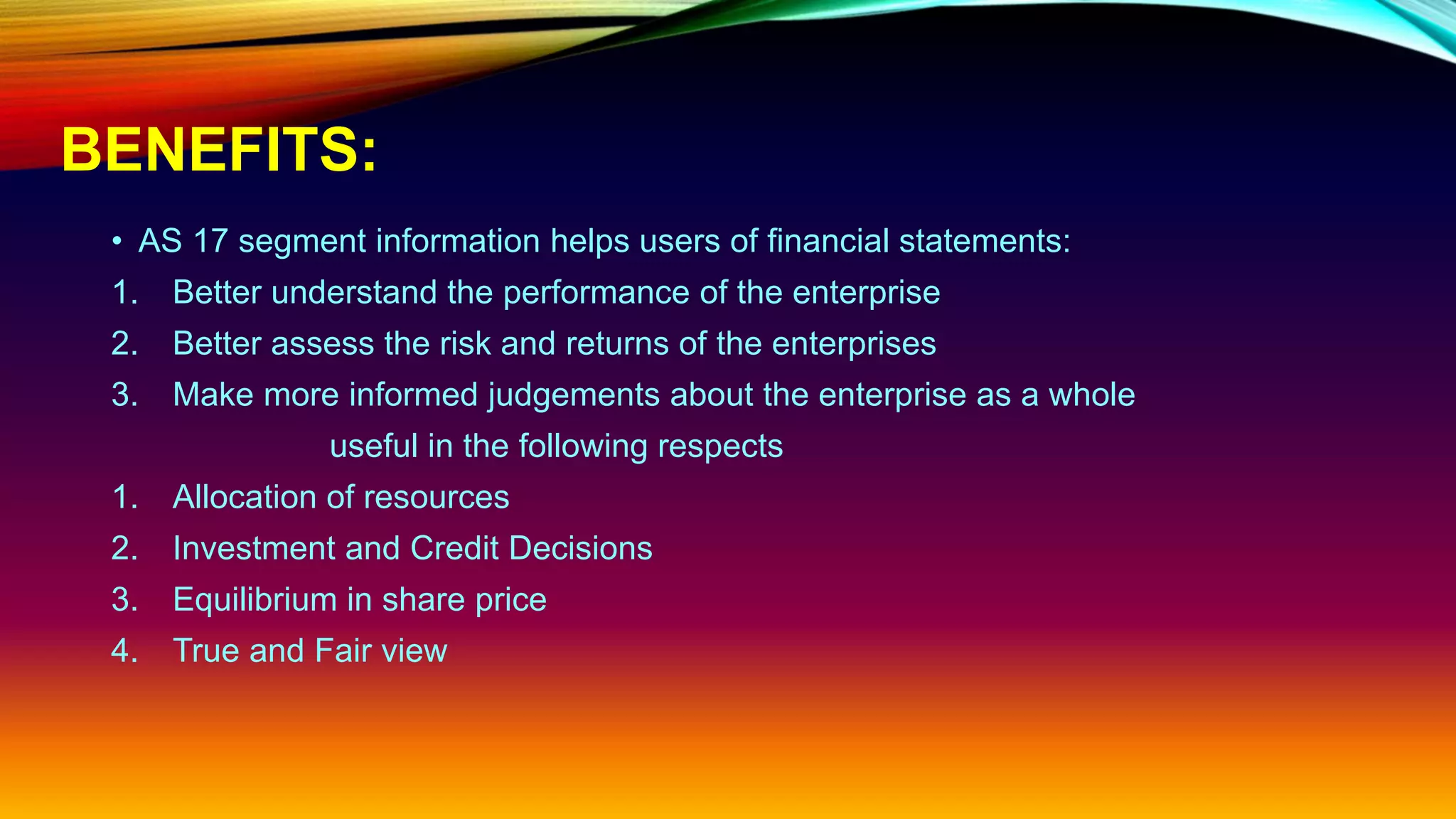 BENEFITS:

• AS 17 segment information helps users of financial statements:
1. Better understand the performance of the enterprise
2. Better assess the risk and returns of the enterprises
3. Make more informed judgements about the enterprise as a whole

useful in the following respects

1. Allocation of resources
2. Investment and Credit Decisions
3. Equilibrium in share price
4. True and Fair view